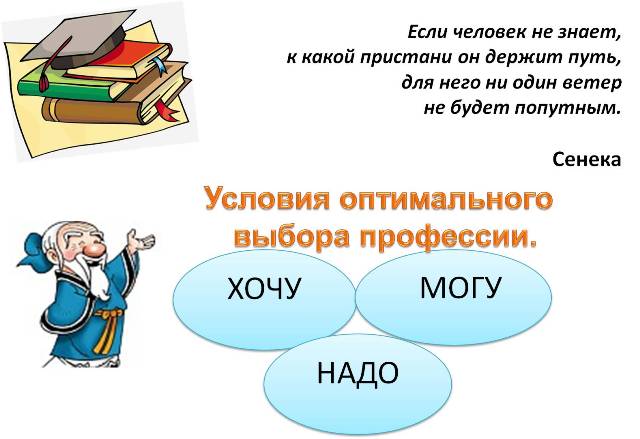 Если человек не знает, к какой пристани он держит путь, для него ни один ветер не будет попутным.

Сенека

Условия оптимального выбора профессии.

ХОЧУ

МОГУ

НАДО